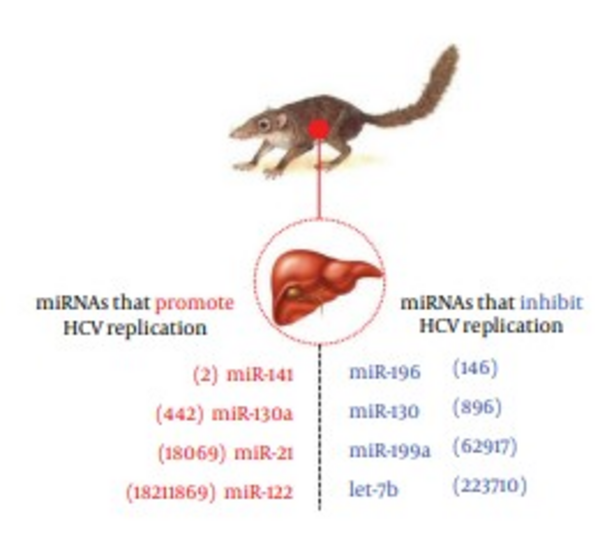 miRNAs that promote HCV replication

(2) miR-141
(442) miR-130a
(18069) miR-21
(18211869) miR-122

miRNAs that inhibit HCV replication

miR-196 (146)
miR-130 (896)
miR-199a (62917)
let-7b (223710)